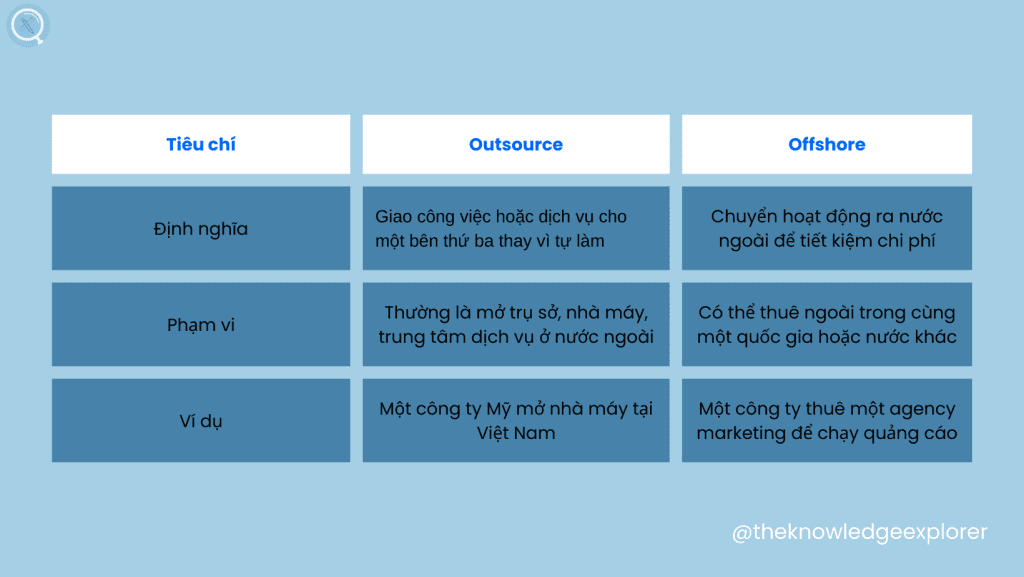 | Tiêu chí | Outsource | Offshore |
|---|---|---|
| Định nghĩa | Giao công việc hoặc dịch vụ cho một bên thứ ba thay vì tự làm | Chuyển hoạt động ra nước ngoài để tiết kiệm chi phí |
| Phạm vi | Thường là mở trụ sở, nhà máy, trung tâm dịch vụ ở nước ngoài | Có thể thuê ngoài trong cùng một quốc gia hoặc nước khác |
| Ví dụ | Một công ty Mỹ mở nhà máy tại Việt Nam | Một công ty thuê một agency marketing để chạy quảng cáo |

@theknowledgeexplorer